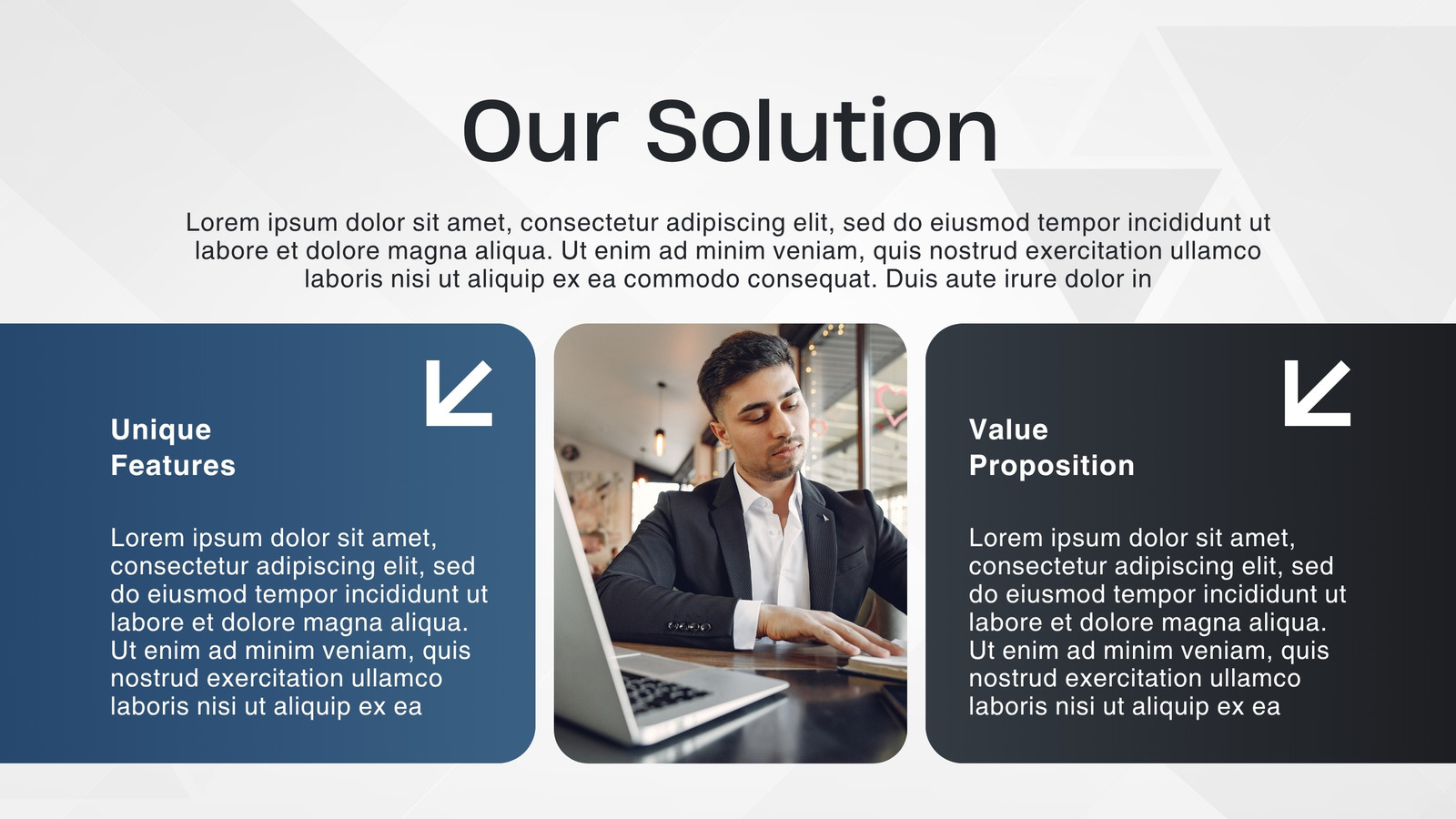 Our Solution

Lorem ipsum dolor sit amet, consectetur adipiscing elit, sed do eiusmod tempor incididunt ut labore et dolore magna aliqua. Ut enim ad minim veniam, quis nostrud exercitation ullamco laboris nisi ut aliquip ex ea commodo consequat. Duis aute irure dolor in

Unique Features

Lorem ipsum dolor sit amet, consectetur adipiscing elit, sed do eiusmod tempor incididunt ut labore et dolore magna aliqua. Ut enim ad minim veniam, quis nostrud exercitation ullamco laboris nisi ut aliquip ex ea

Value Proposition

Lorem ipsum dolor sit amet, consectetur adipiscing elit, sed do eiusmod tempor incididunt ut labore et dolore magna aliqua. Ut enim ad minim veniam, quis nostrud exercitation ullamco laboris nisi ut aliquip ex ea